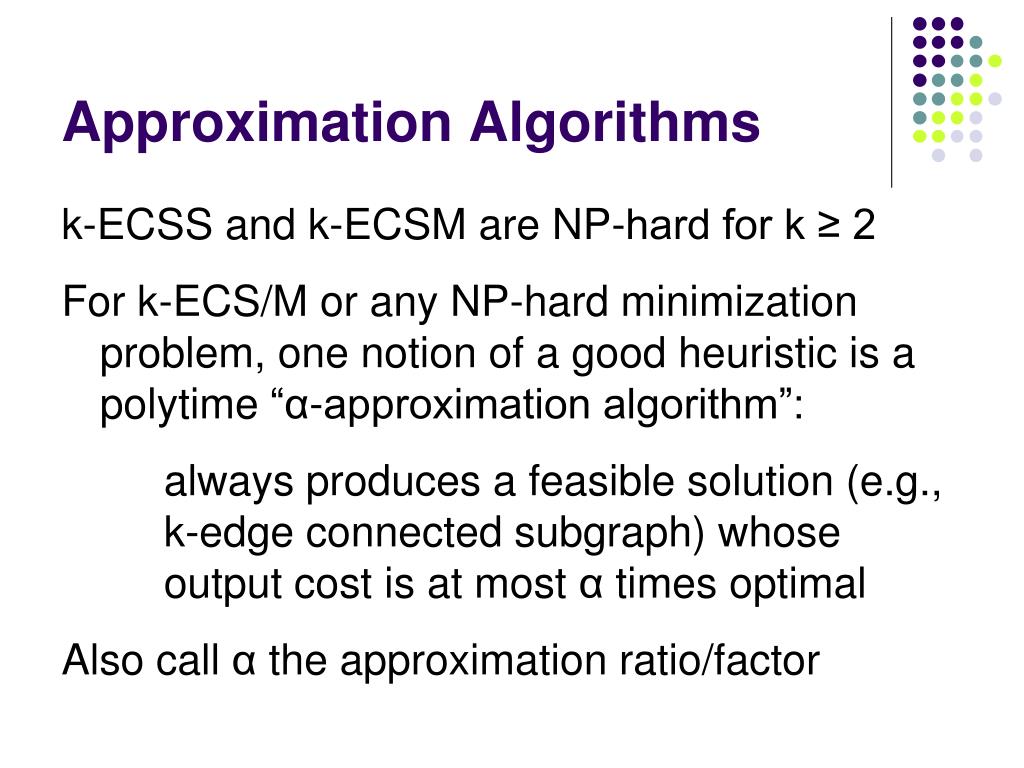 Approximation Algorithms

k-ECSS and k-ECSM are NP-hard for k ≥ 2

For k-ECS/M or any NP-hard minimization problem, one notion of a good heuristic is a polytime “α-approximation algorithm”:

always produces a feasible solution (e.g., k-edge connected subgraph) whose output cost is at most α times optimal

Also call α the approximation ratio/factor